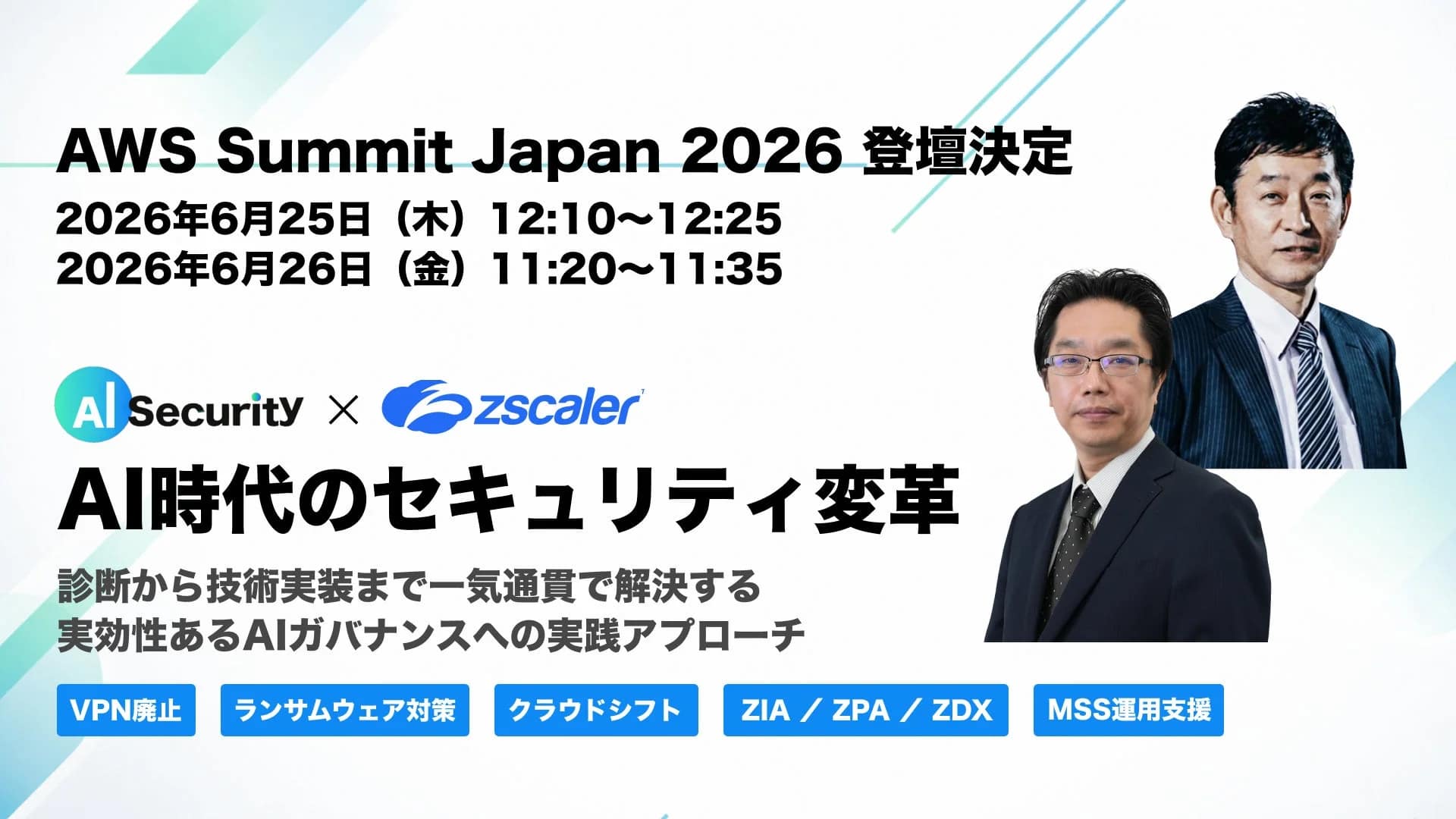 AWS Summit Japan 2026 登壇決定

2026年6月25日（木）12:10〜12:25
2026年6月26日（金）11:20〜11:35

AI Security × zscaler

AI時代のセキュリティ変革

診断から技術実装まで一気通貫で解決する
実効性あるAIガバナンスへの実践アプローチ

VPN廃止 ランサムウェア対策 クラウドシフト ZIA ／ ZPA ／ ZDX MSS運用支援